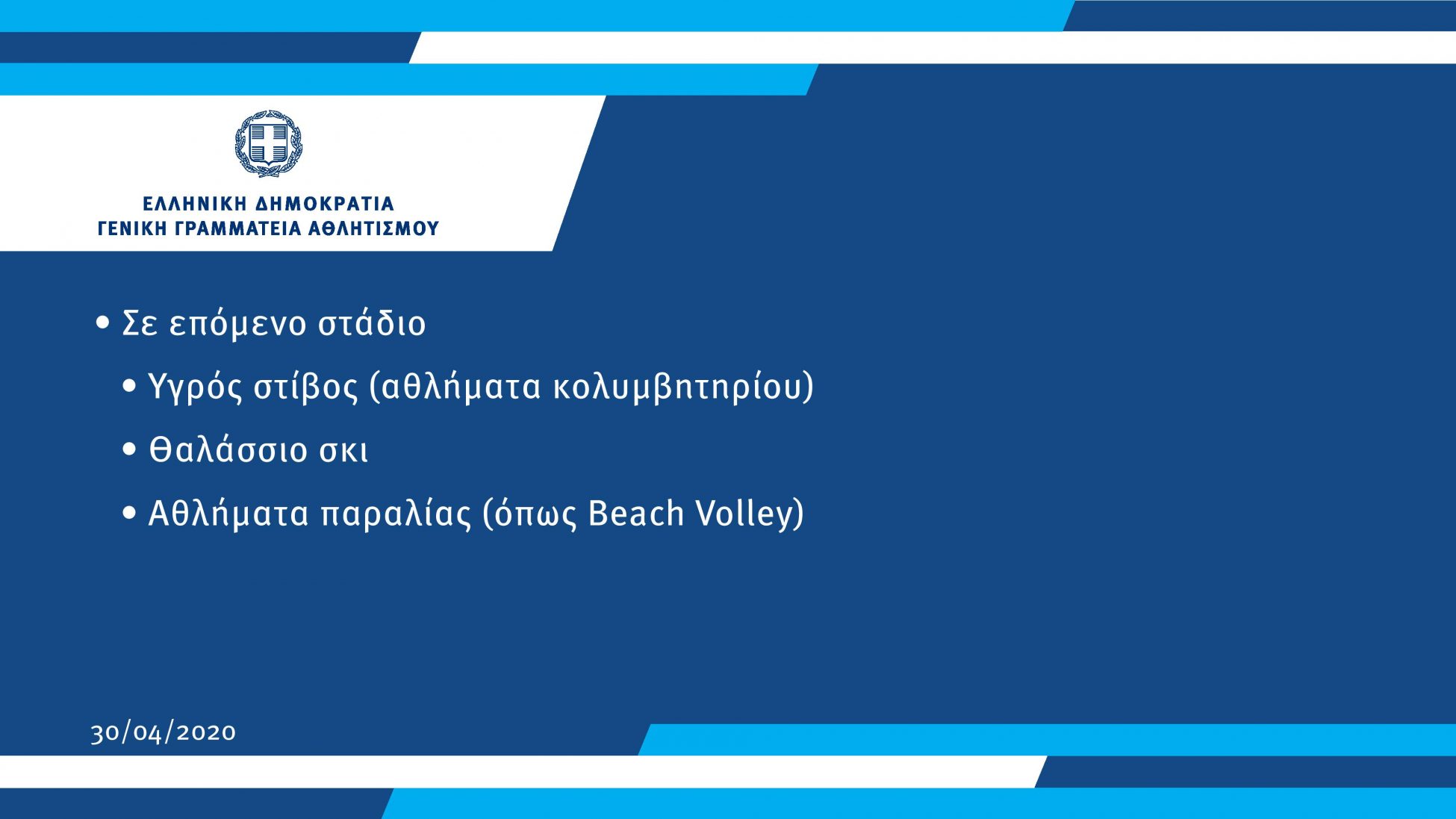 ΕΛΛΗΝΙΚΗ ΔΗΜΟΚΡΑΤΙΑ
ΓΕΝΙΚΗ ΓΡΑΜΜΑΤΕΙΑ ΑΘΛΗΤΙΣΜΟΥ

• Σε επόμενο στάδιο
• Υγρός στίβος (αθλήματα κολυμβητηρίου)
• Θαλάσσιο σκι
• Αθλήματα παραλίας (όπως Beach Volley)

30/04/2020